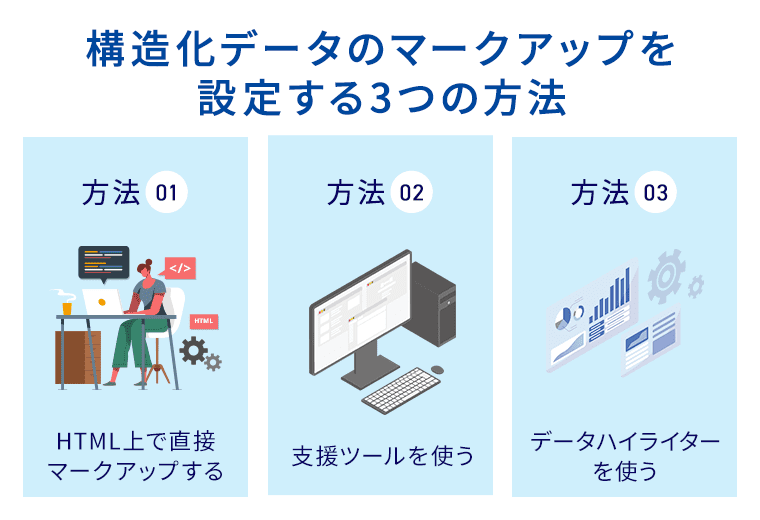 構造化データのマークアップを設定する3つの方法

方法 01

</>

HTML

HTML上で直接マークアップする

方法 02

支援ツールを使う

方法 03

データハイライターを使う